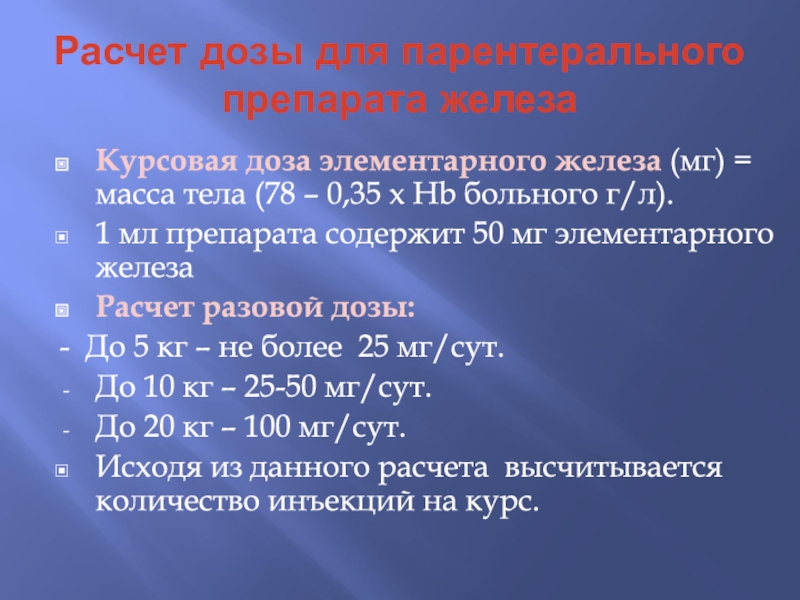 Расчет дозы для парентерального препарата железа

Курсовая доза элементарного железа (мг) = масса тела (78 – 0,35 х Hb больного г/л).

1 мл препарата содержит 50 мг элементарного железа

Расчет разовой дозы:

- До 5 кг – не более 25 мг/сут.

- До 10 кг – 25-50 мг/сут.

- До 20 кг – 100 мг/сут.

Исходя из данного расчета высчитывается количество инъекций на курс.